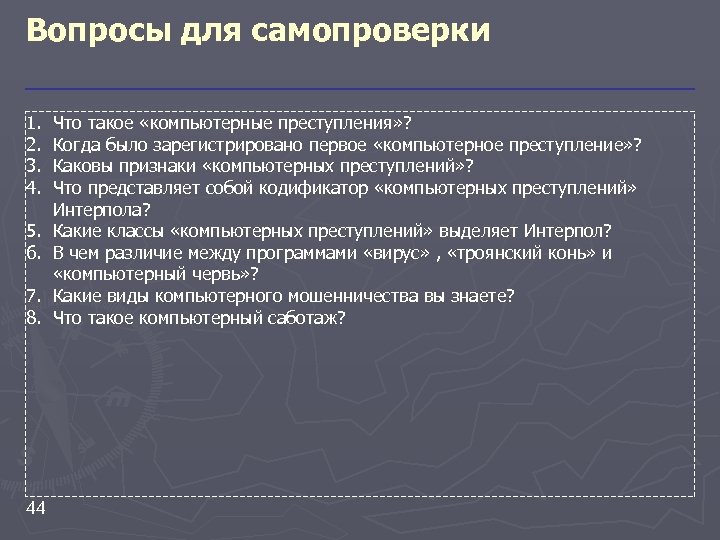 Вопросы для самопроверки

1. Что такое «компьютерные преступления»?
2. Когда было зарегистрировано первое «компьютерное преступление»?
3. Каковы признаки «компьютерных преступлений»?
4. Что представляет собой кодификатор «компьютерных преступлений» Интерпола?
5. Какие классы «компьютерных преступлений» выделяет Интерпол?
6. В чем различие между программами «вирус» , «троянский конь» и «компьютерный червь»?
7. Какие виды компьютерного мошенничества вы знаете?
8. Что такое компьютерный саботаж?

44